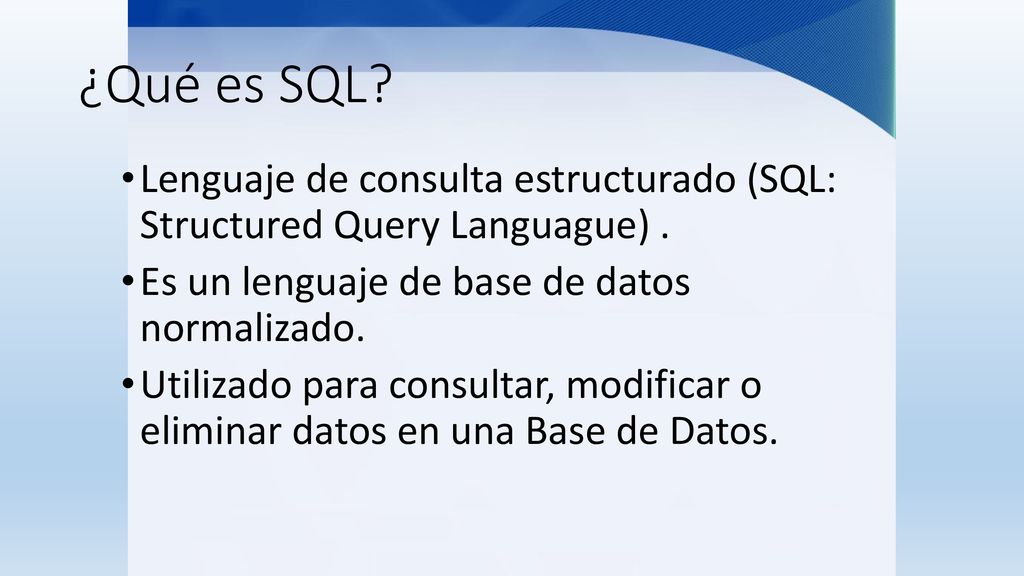 ¿Qué es SQL?

• Lenguaje de consulta estructurado (SQL: Structured Query Languague) .

• Es un lenguaje de base de datos normalizado.

• Utilizado para consultar, modificar o eliminar datos en una Base de Datos.